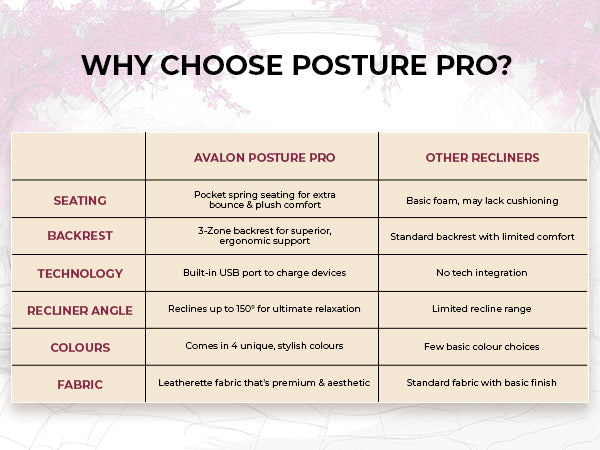 WHY CHOOSE POSTURE PRO?

| | AVALON POSTURE PRO | OTHER RECLINERS |
|---|---|---|
| SEATING | Pocket spring seating for extra bounce & plush comfort | Basic foam, may lack cushioning |
| BACKREST | 3-Zone backrest for superior, ergonomic support | Standard backrest with limited comfort |
| TECHNOLOGY | Built-in USB port to charge devices | No tech integration |
| RECLINER ANGLE | Reclines up to 150° for ultimate relaxation | Limited recline range |
| COLOURS | Comes in 4 unique, stylish colours | Few basic colour choices |
| FABRIC | Leatherette fabric that's premium & aesthetic | Standard fabric with basic finish |